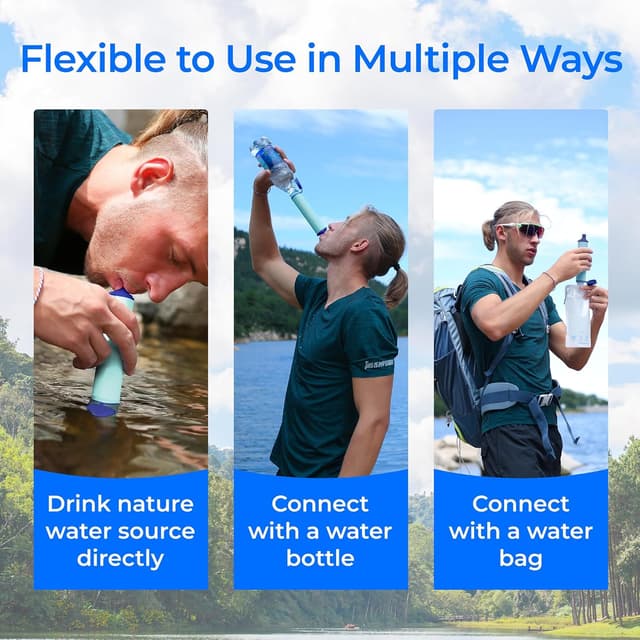 Flexible to Use in Multiple Ways

Drink nature water source directly

Connect with a water bottle

Connect with a water bag